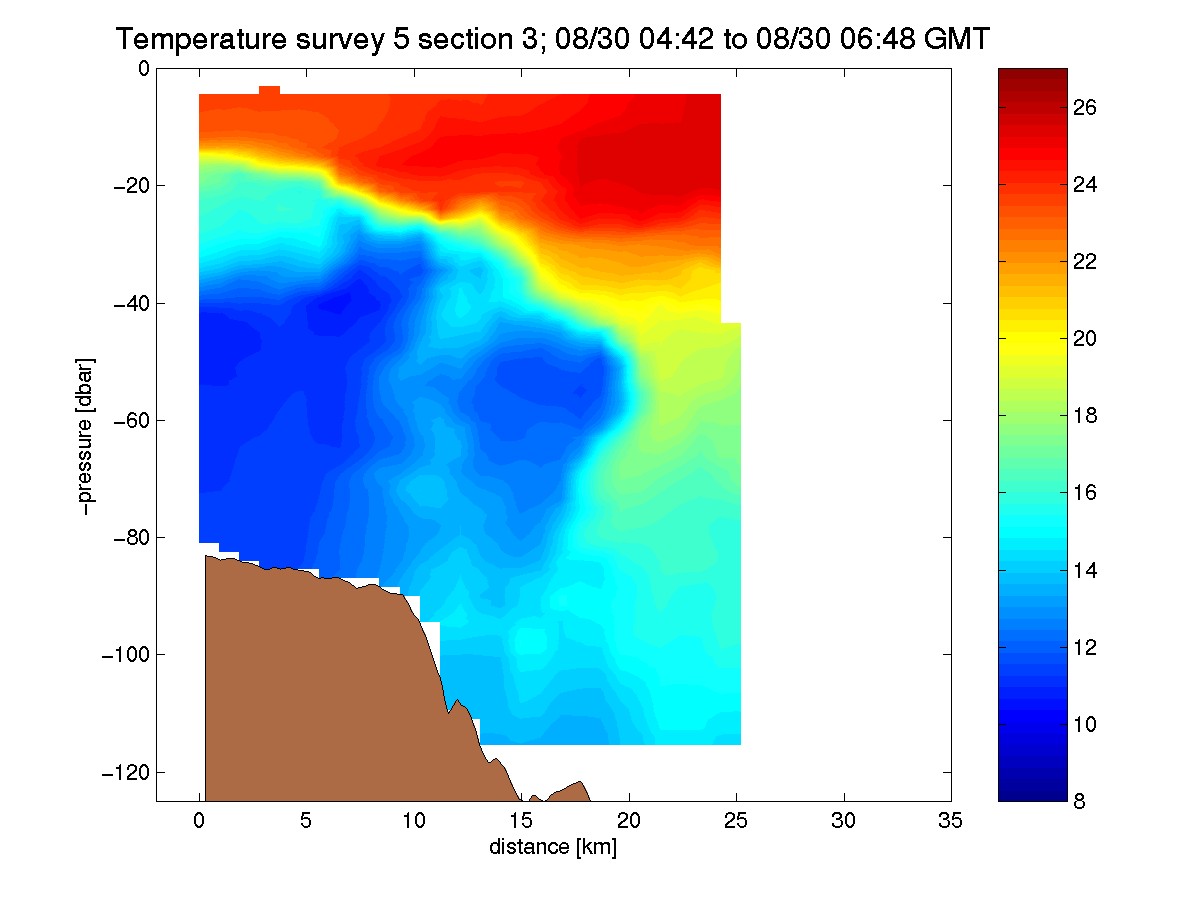 Temperature survey 5 section 3; 08/30 04:42 to 08/30 06:48 GMT

0
−20
−40
−60
−80
−100
−120

−pressure [dbar]

0 5 10 15 20 25 30 35

distance [km]

26
24
22
20
18
16
14
12
10
8